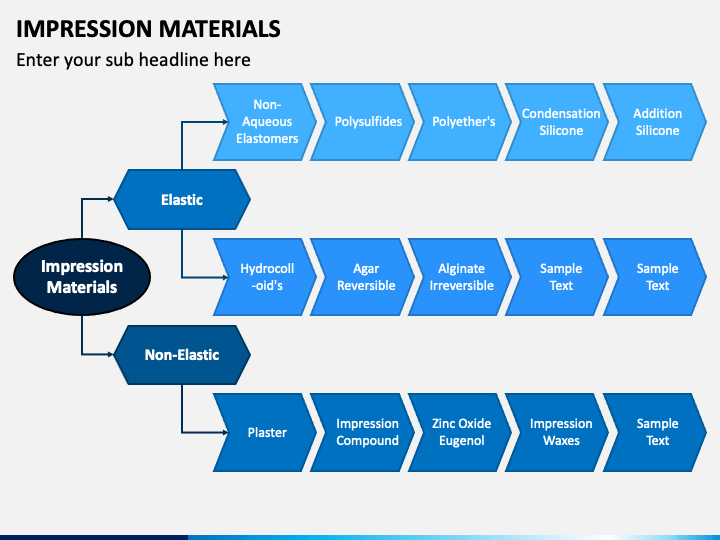 IMPRESSION MATERIALS

Enter your sub headline here

Impression Materials

Elastic

Non-Aqueous Elastomers

Polysulfides

Polyether's

Condensation Silicone

Addition Silicone

Hydrocoll-oid's

Agar Reversible

Alginate Irreversible

Sample Text

Sample Text

Non-Elastic

Plaster

Impression Compound

Zinc Oxide Eugenol

Impression Waxes

Sample Text